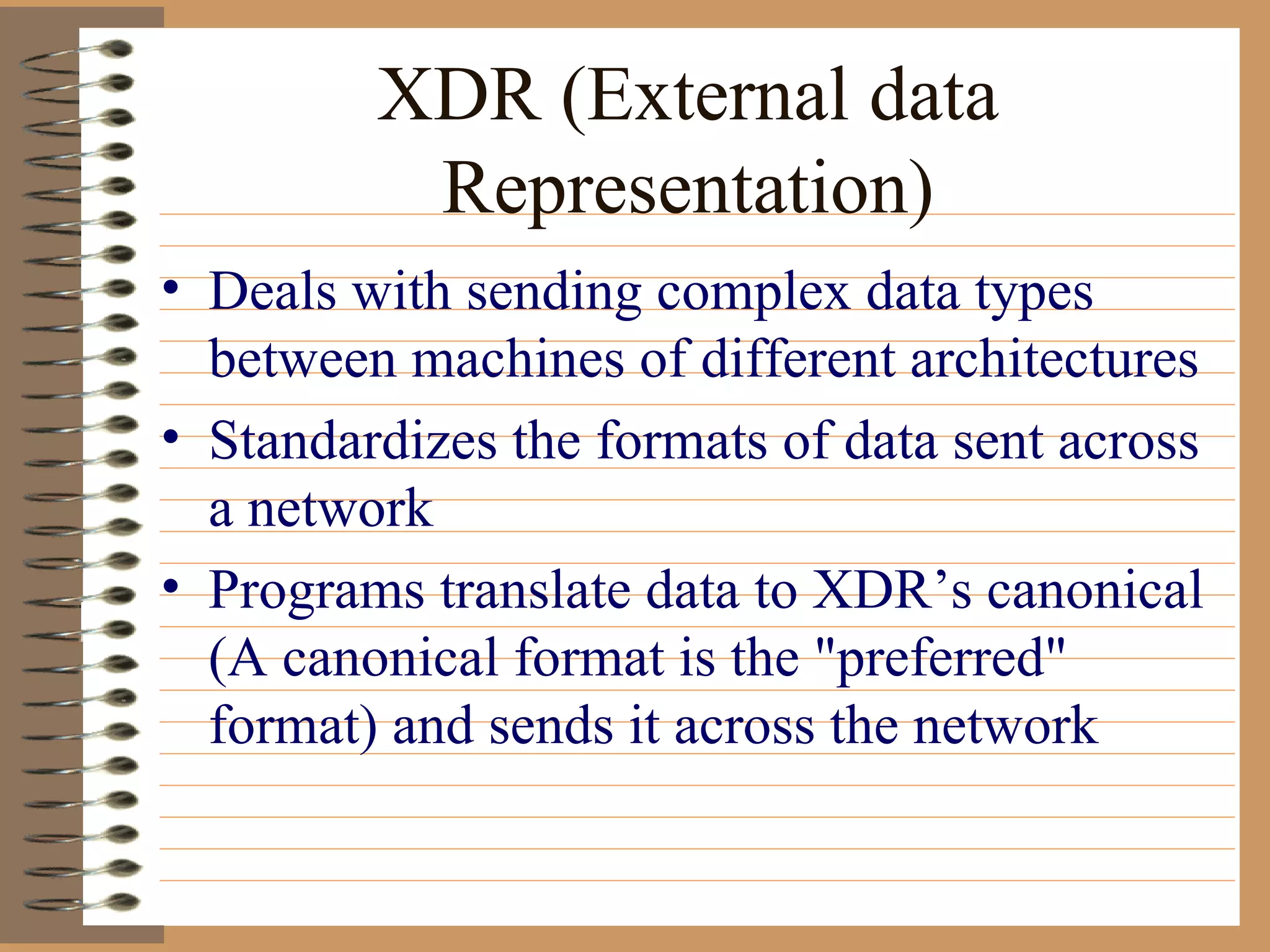 XDR (External data Representation)

• Deals with sending complex data types between machines of different architectures

• Standardizes the formats of data sent across a network

• Programs translate data to XDR’s canonical (A canonical format is the "preferred" format) and sends it across the network